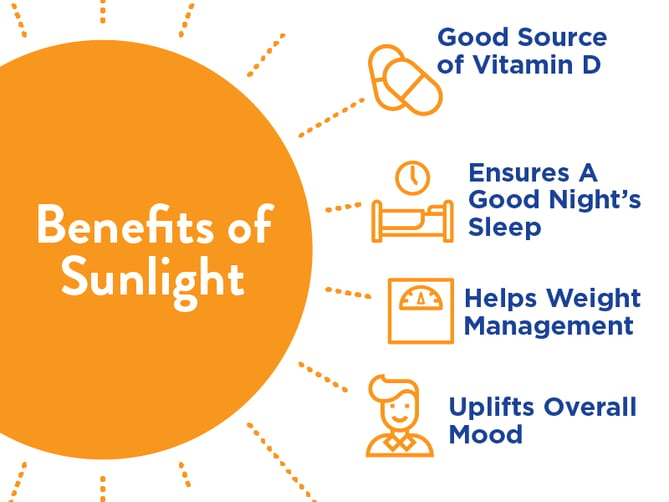 Benefits of Sunlight

Good Source of Vitamin D

Ensures A Good Night's Sleep

Helps Weight Management

Uplifts Overall Mood